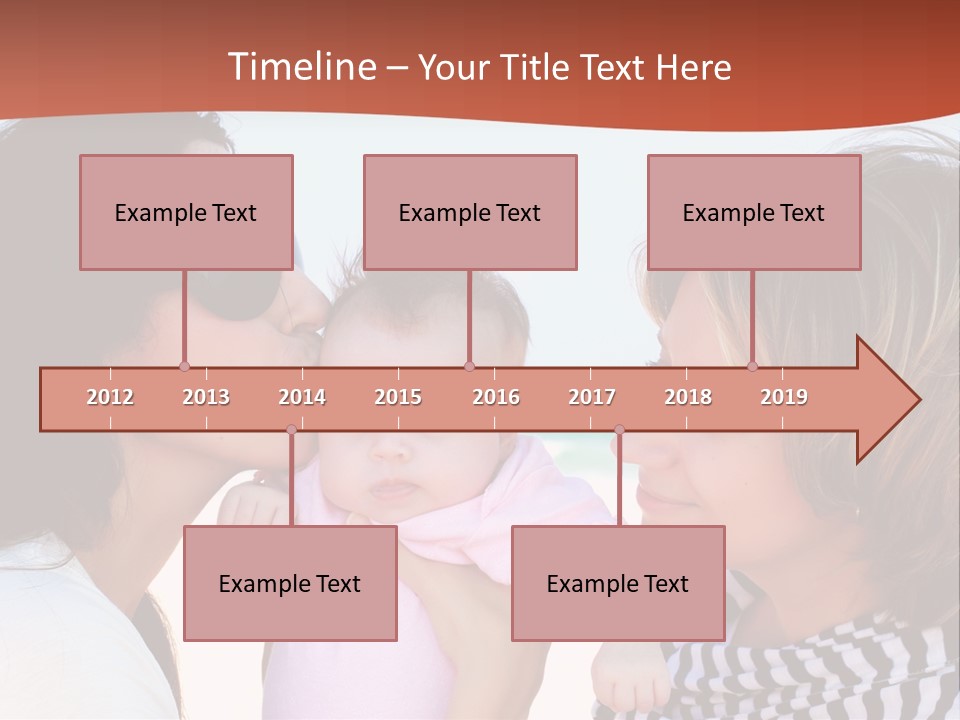 Timeline – Your Title Text Here

Example Text

Example Text

Example Text

2012 2013 2014 2015 2016 2017 2018 2019

Example Text

Example Text